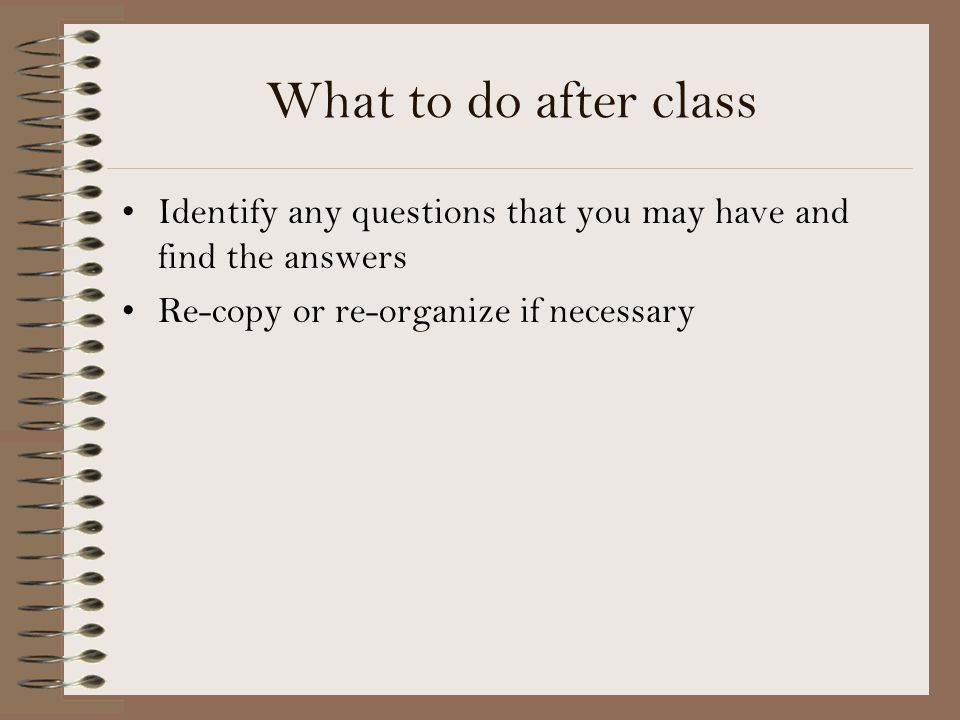 What to do after class

• Identify any questions that you may have and find the answers
• Re-copy or re-organize if necessary